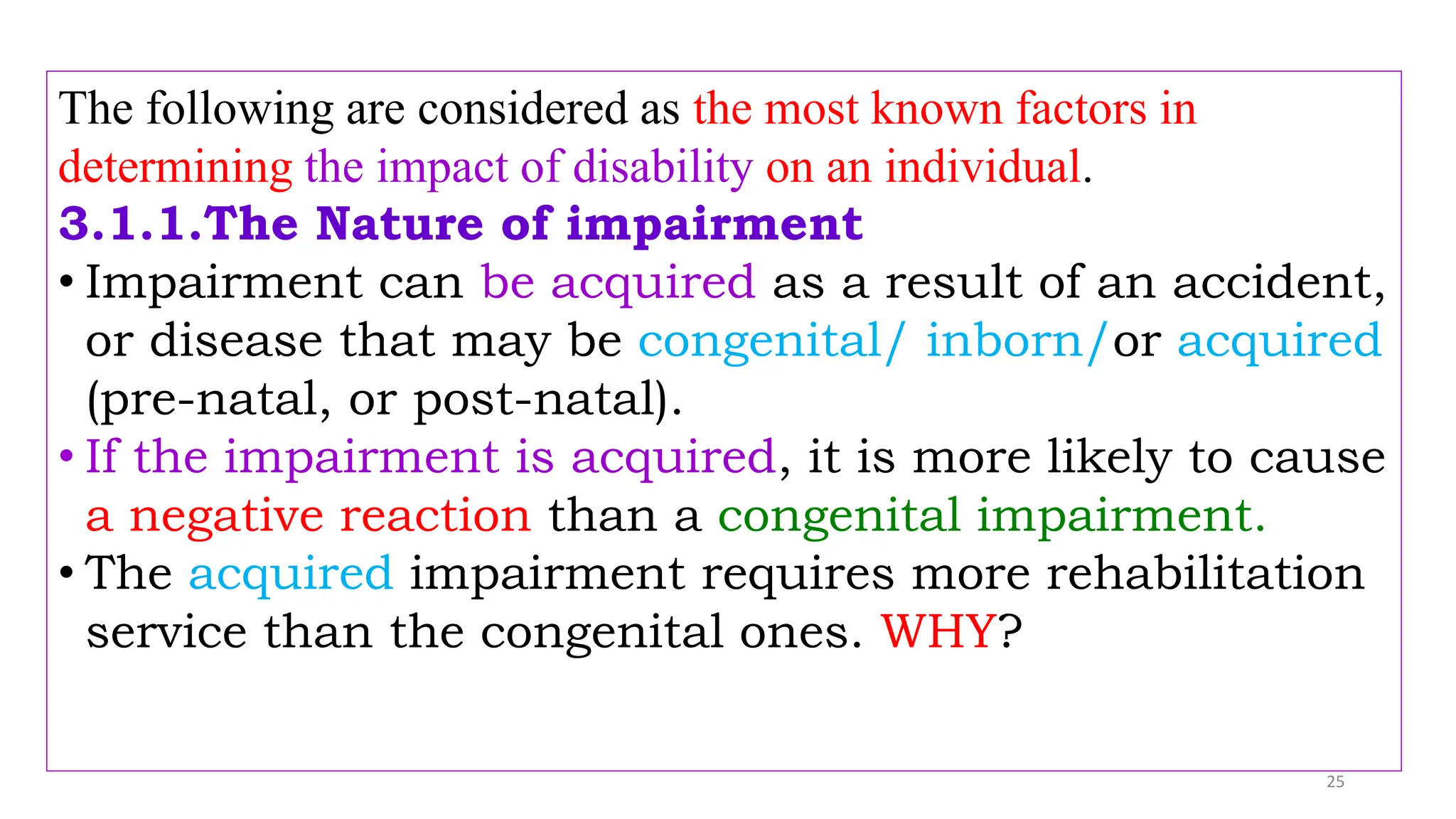 The following are considered as the most known factors in determining the impact of disability on an individual.

3.1.1.The Nature of impairment

• Impairment can be acquired as a result of an accident, or disease that may be congenital/ inborn/or acquired (pre-natal, or post-natal).
• If the impairment is acquired, it is more likely to cause a negative reaction than a congenital impairment.
• The acquired impairment requires more rehabilitation service than the congenital ones. WHY?

25